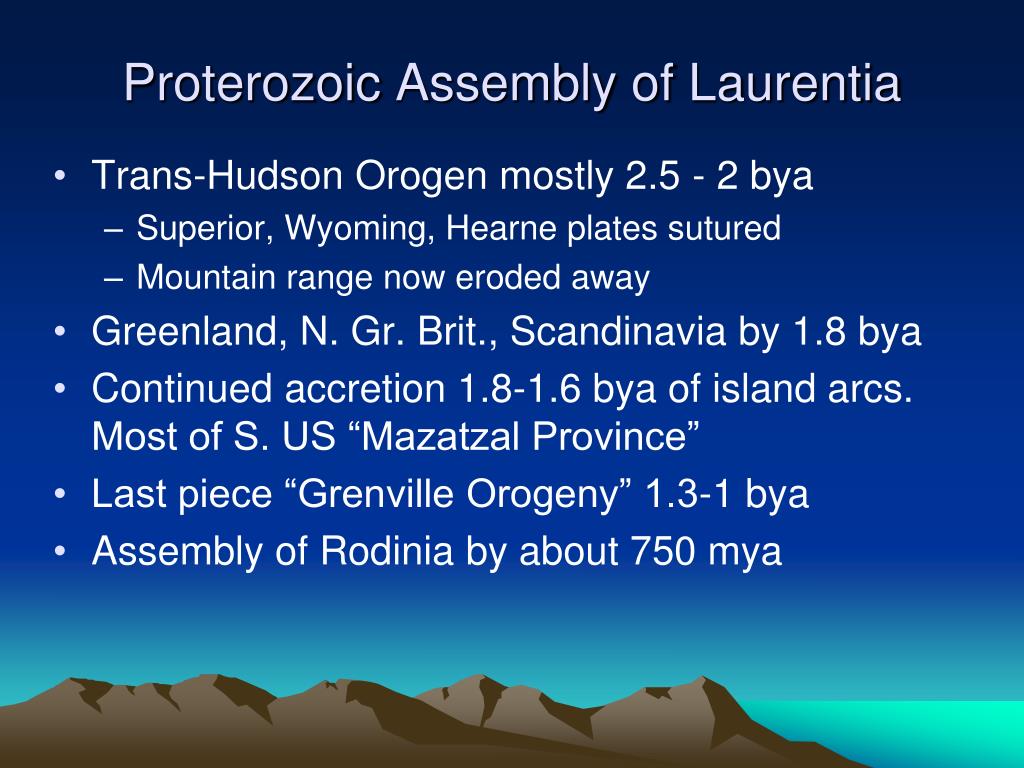 Proterozoic Assembly of Laurentia

• Trans-Hudson Orogen mostly 2.5 - 2 bya
– Superior, Wyoming, Hearne plates sutured
– Mountain range now eroded away
• Greenland, N. Gr. Brit., Scandinavia by 1.8 bya
• Continued accretion 1.8-1.6 bya of island arcs. Most of S. US “Mazatzal Province”
• Last piece “Grenville Orogeny” 1.3-1 bya
• Assembly of Rodinia by about 750 mya